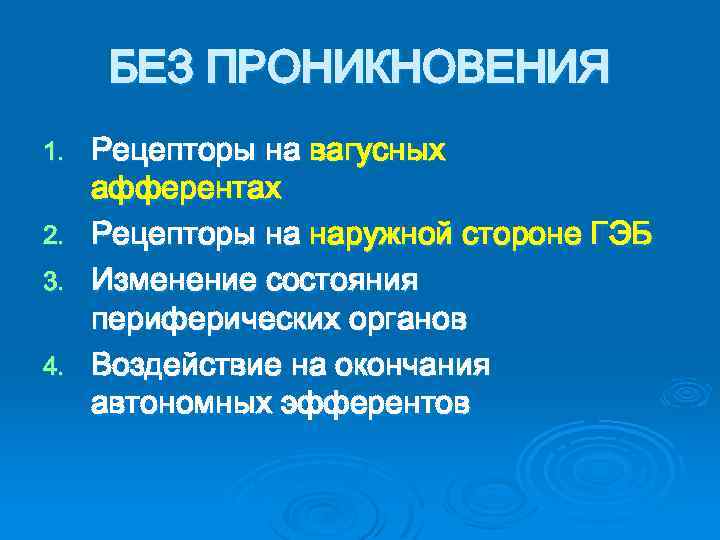 БЕЗ ПРОНИКНОВЕНИЯ

1. Рецепторы на вагусных афферентах
2. Рецепторы на наружной стороне ГЭБ
3. Изменение состояния периферических органов
4. Воздействие на окончания автономных эфферентов